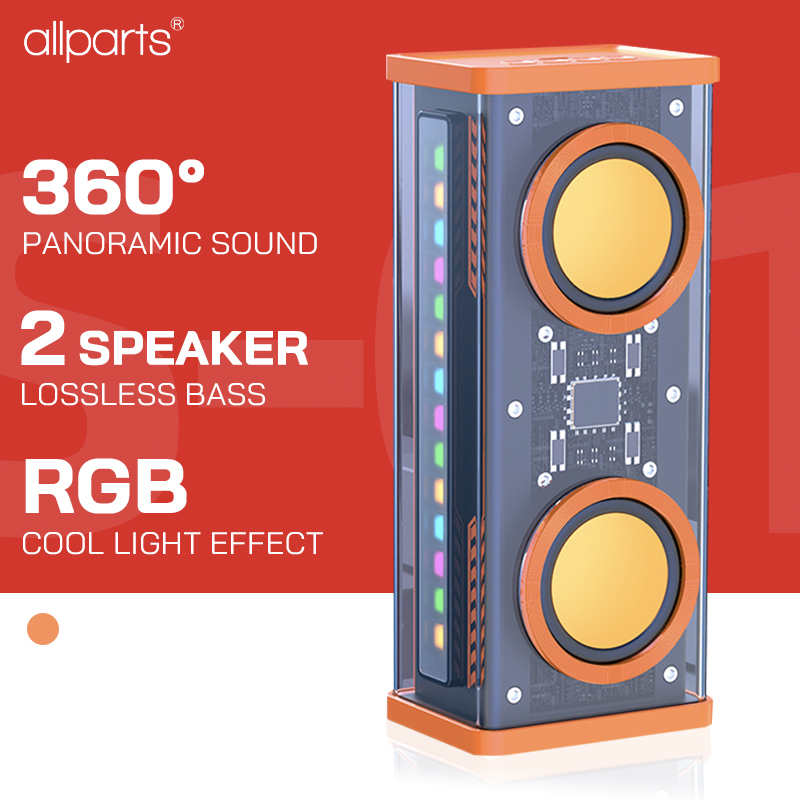 allparts®

360°
PANORAMIC SOUND

2 SPEAKER
LOSSLESS BASS

RGB
COOL LIGHT EFFECT